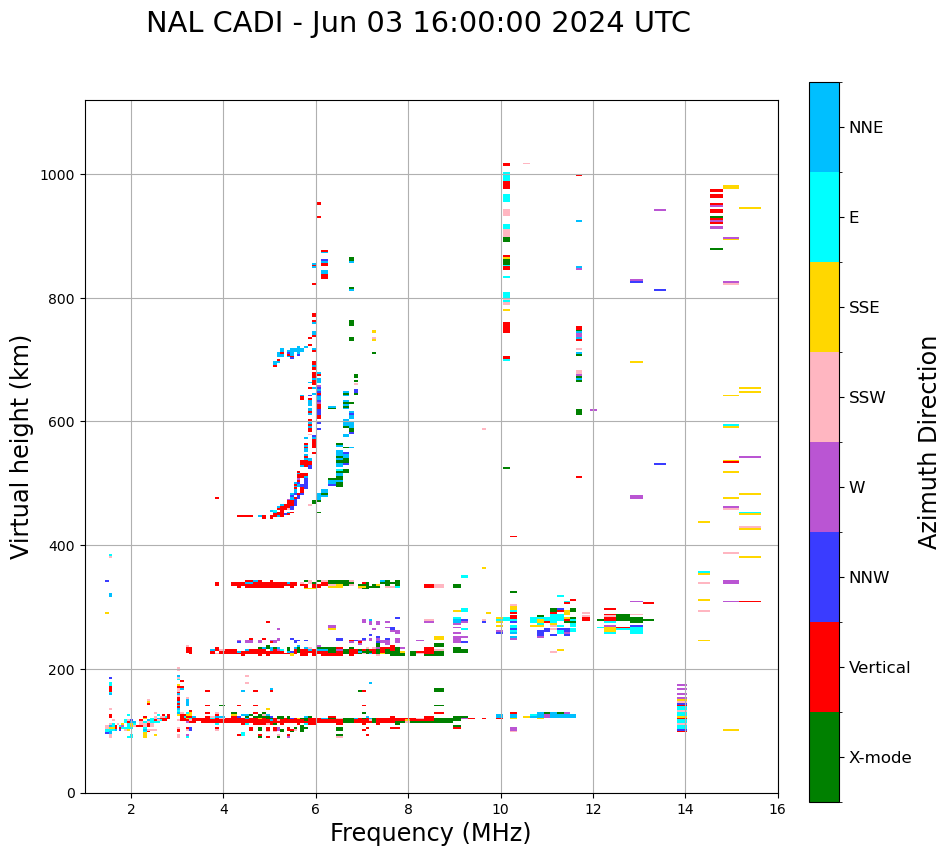 NAL CADI - Jun 03 16:00:00 2024 UTC

Virtual height (km)

1000
800
600
400
200
0

2
4
6
8
10
12
14
16

Frequency (MHz)

NNE
E
SSE
SSW
W
NNW
Vertical
X-mode

Azimuth Direction